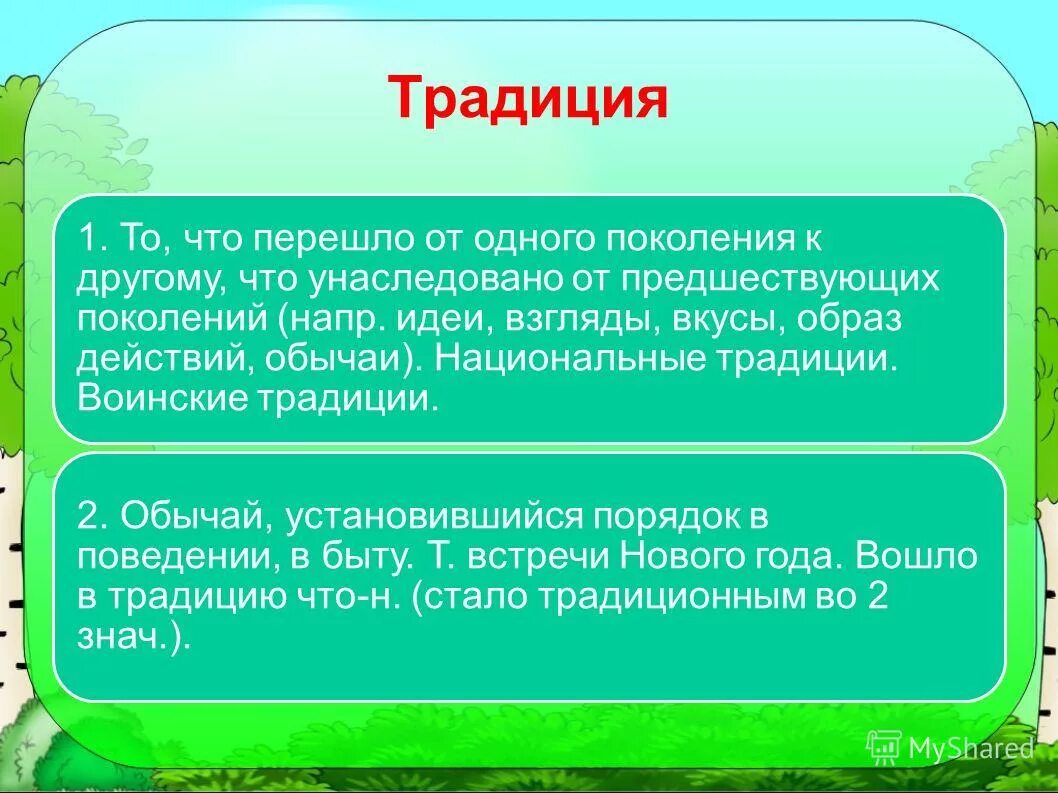 Традиция

1. То, что перешло от одного поколения к другому, что унаследовано от предшествующих поколений (напр. идеи, взгляды, вкусы, образ действий, обычаи). Национальные традиции. Воинские традиции.

2. Обычай, установившийся порядок в поведении, в быту. Т. встречи Нового года. Вошло в традицию что-н. (стало традиционным во 2 знач.).

MyShared